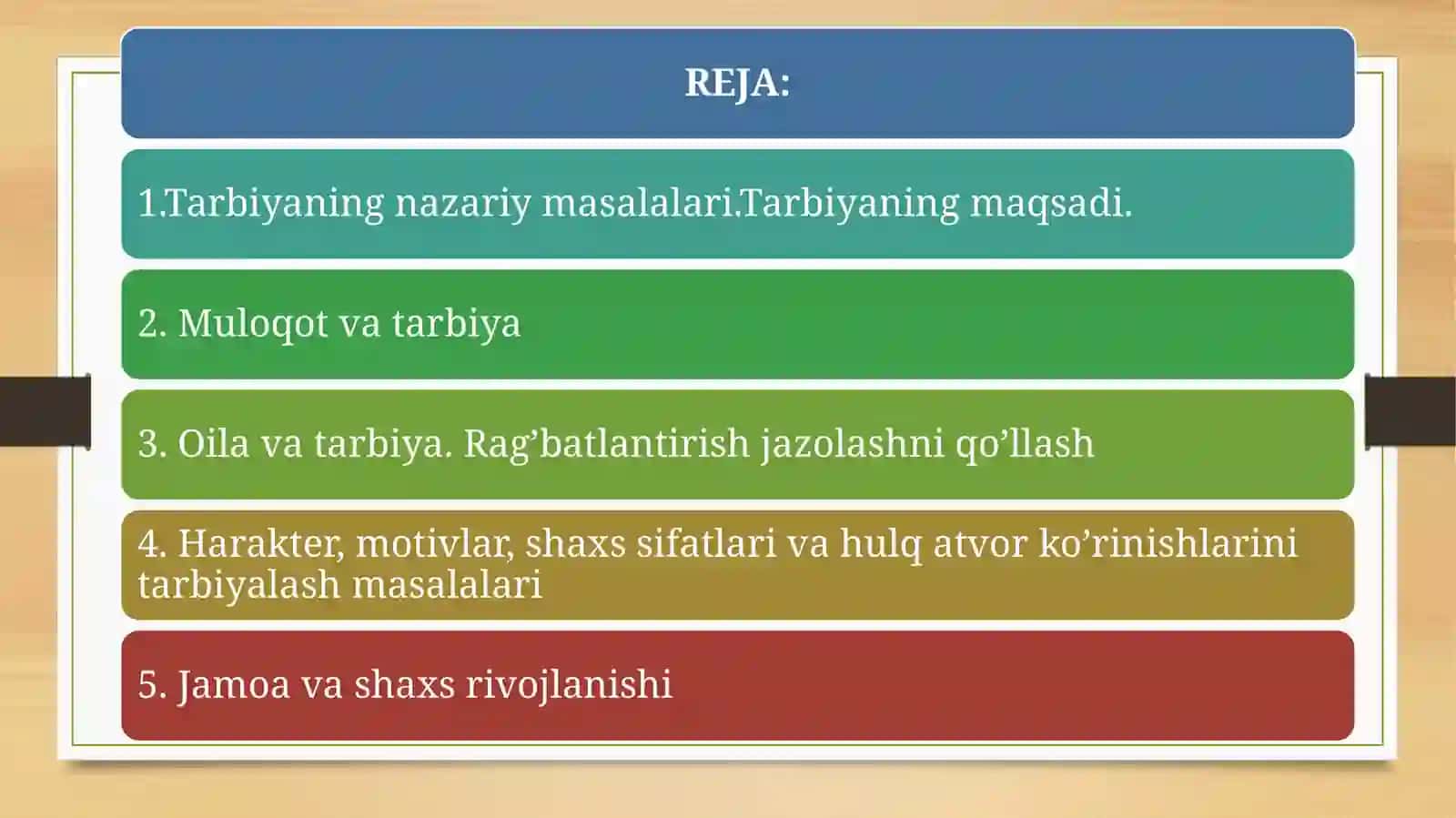 REJA:

1.Tarbiyaning nazariy masalalari.Tarbiyaning maqsadi.

2. Muloqot va tarbiya

3. Oila va tarbiya. Rag’batlantirish jazolashni qo’llash

4. Harakter, motivlar, shaxs sifatlari va hulq atvor ko’rinishlarini tarbiyalash masalalari

5. Jamoa va shaxs rivojlanishi